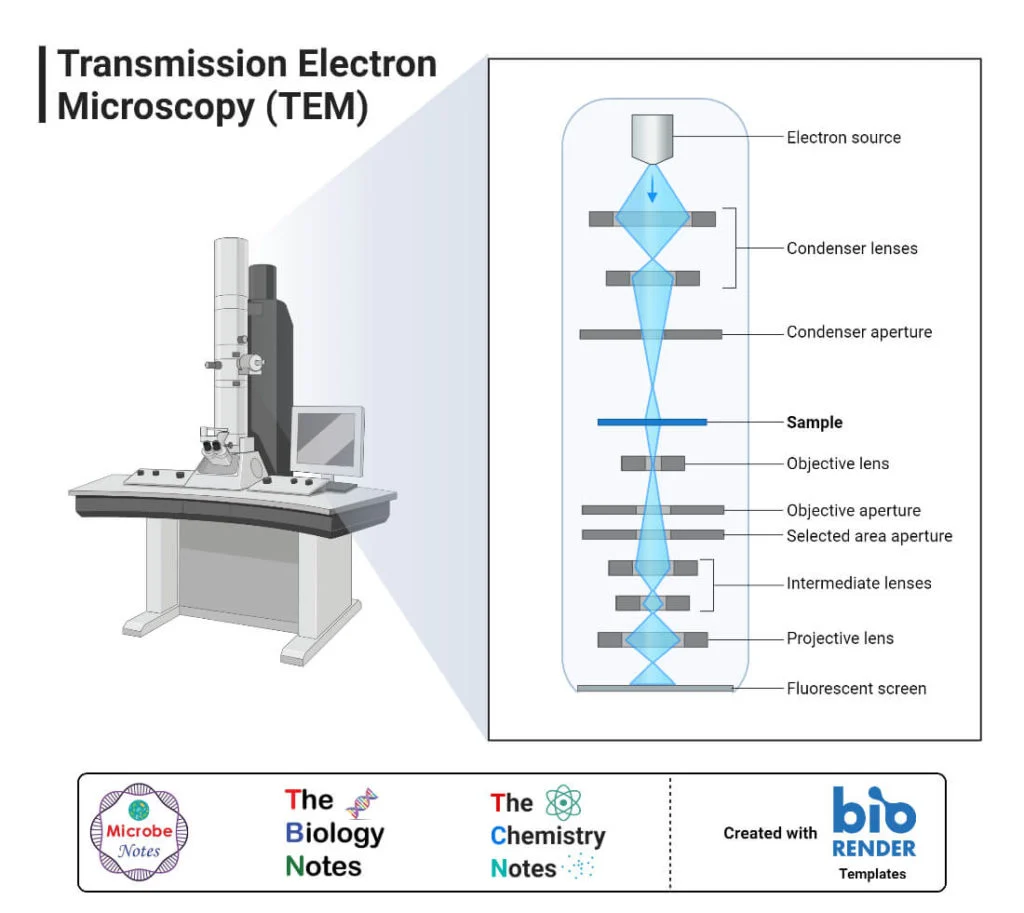 Transmission Electron Microscopy (TEM)

Electron source
Condenser lenses
Condenser aperture
Sample
Objective lens
Objective aperture
Selected area aperture
Intermediate lenses
Projective lens
Fluorescent screen

Microbe Notes

The Biology Notes

The Chemistry Notes

Created with bio RENDER Templates